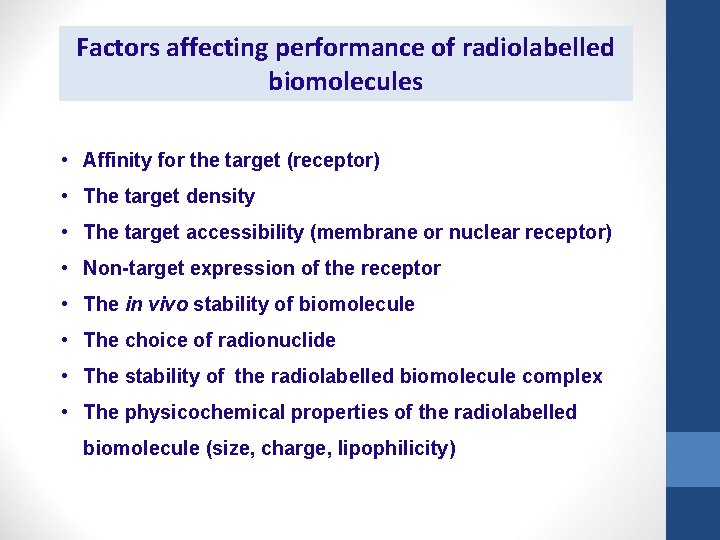 Factors affecting performance of radiolabelled biomolecules

• Affinity for the target (receptor)
• The target density
• The target accessibility (membrane or nuclear receptor)
• Non-target expression of the receptor
• The in vivo stability of biomolecule
• The choice of radionuclide
• The stability of the radiolabelled biomolecule complex
• The physicochemical properties of the radiolabelled biomolecule (size, charge, lipophilicity)